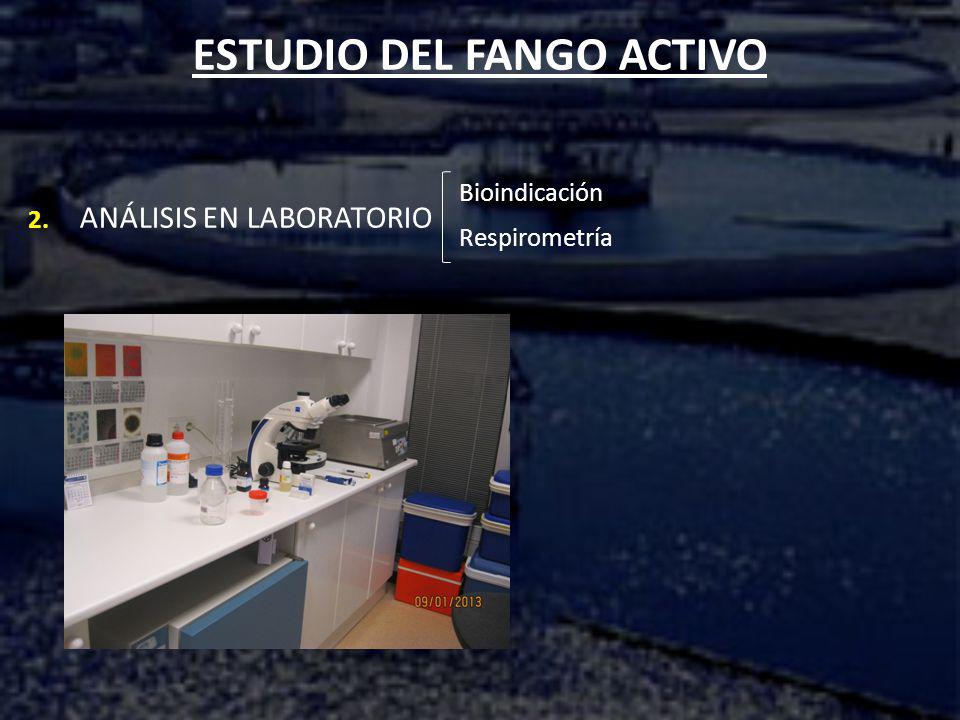 ESTUDIO DEL FANGO ACTIVO

2. ANÁLISIS EN LABORATORIO

Bioindicación
Respirometría

09/01/2013